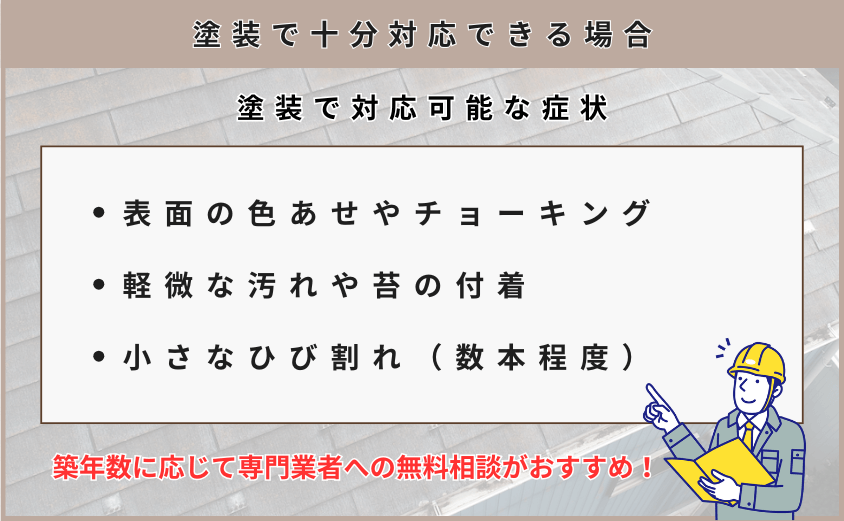 塗装で十分対応できる場合

塗装で対応可能な症状

• 表面の色あせやチョーキング
• 軽微な汚れや苔の付着
• 小さなひび割れ（数本程度）

築年数に応じて専門業者への無料相談がおすすめ！